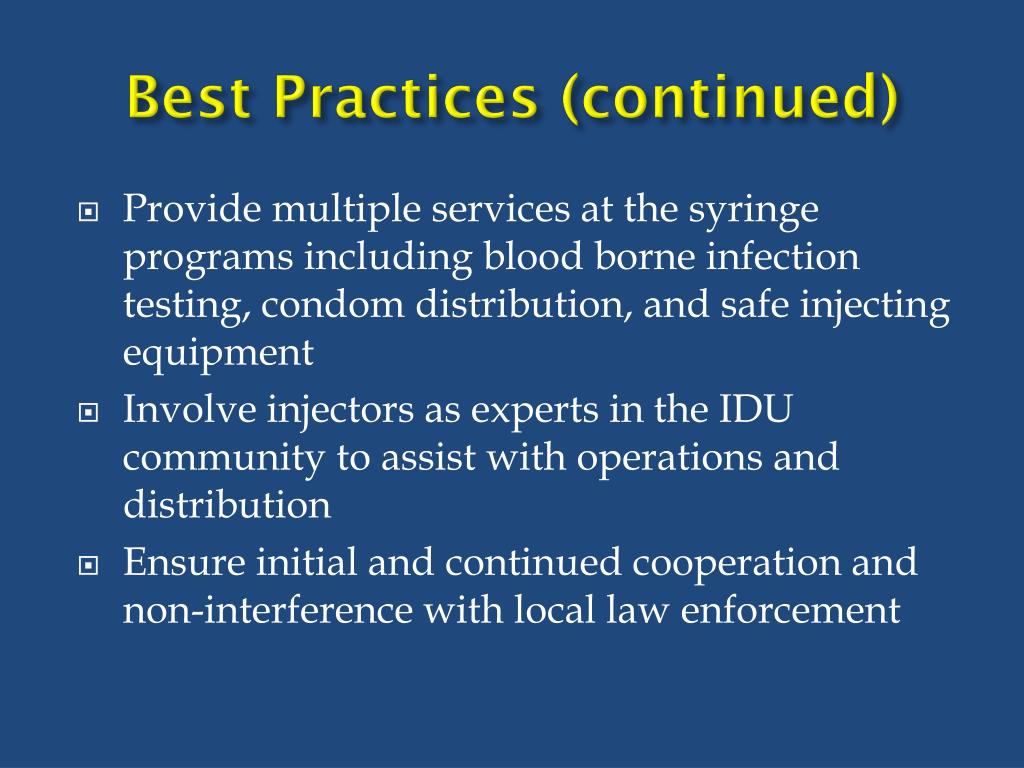 Best Practices (continued)

Provide multiple services at the syringe programs including blood borne infection testing, condom distribution, and safe injecting equipment

Involve injectors as experts in the IDU community to assist with operations and distribution

Ensure initial and continued cooperation and non-interference with local law enforcement